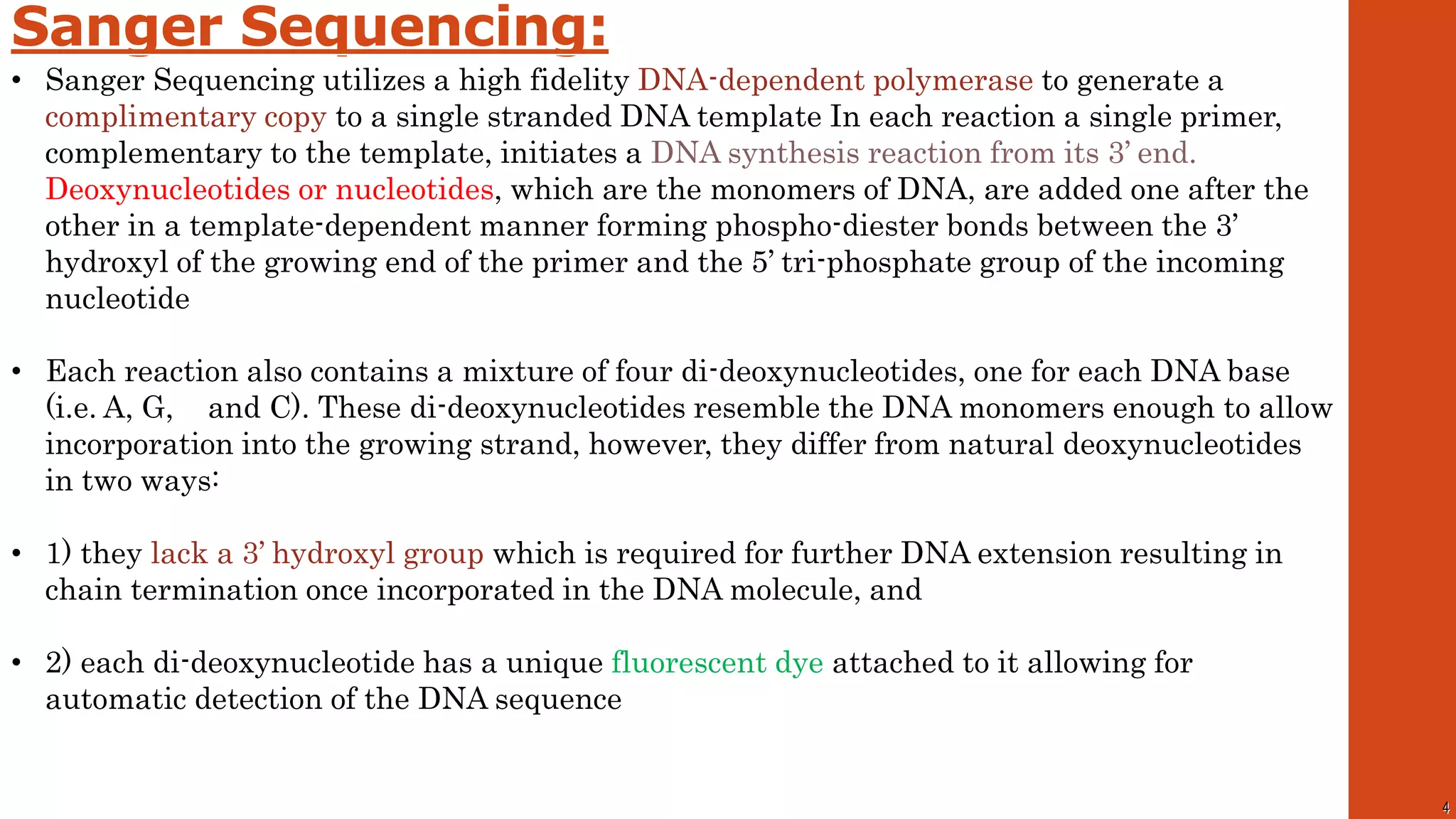 Sanger Sequencing:

• Sanger Sequencing utilizes a high fidelity DNA-dependent polymerase to generate a complimentary copy to a single stranded DNA template In each reaction a single primer, complementary to the template, initiates a DNA synthesis reaction from its 3' end. Deoxynucleotides or nucleotides, which are the monomers of DNA, are added one after the other in a template-dependent manner forming phospho-diester bonds between the 3' hydroxyl of the growing end of the primer and the 5' tri-phosphate group of the incoming nucleotide

• Each reaction also contains a mixture of four di-deoxynucleotides, one for each DNA base (i.e. A, G, and C). These di-deoxynucleotides resemble the DNA monomers enough to allow incorporation into the growing strand, however, they differ from natural deoxynucleotides in two ways:

• 1) they lack a 3' hydroxyl group which is required for further DNA extension resulting in chain termination once incorporated in the DNA molecule, and

• 2) each di-deoxynucleotide has a unique fluorescent dye attached to it allowing for automatic detection of the DNA sequence

4